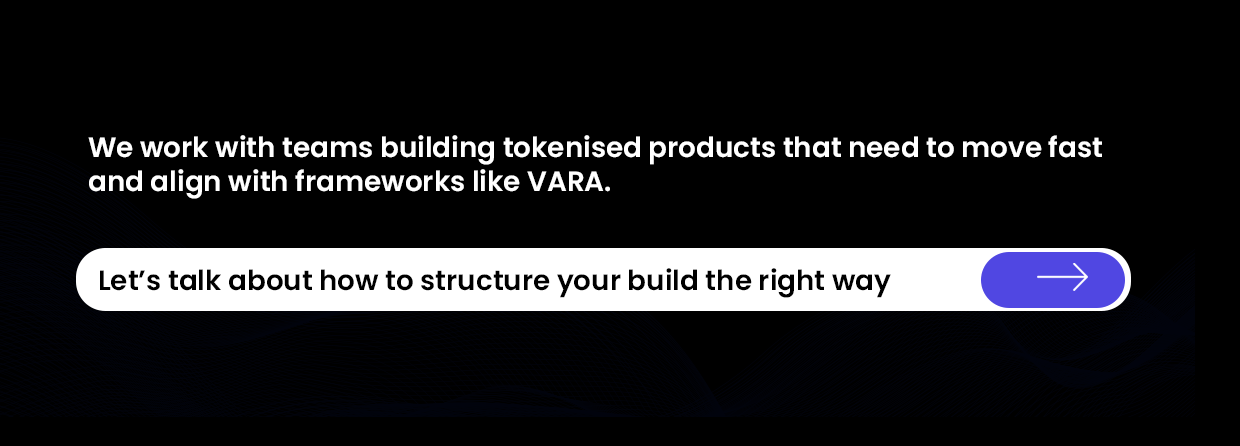 We work with teams building tokenised products that need to move fast and align with frameworks like VARA.

Let’s talk about how to structure your build the right way